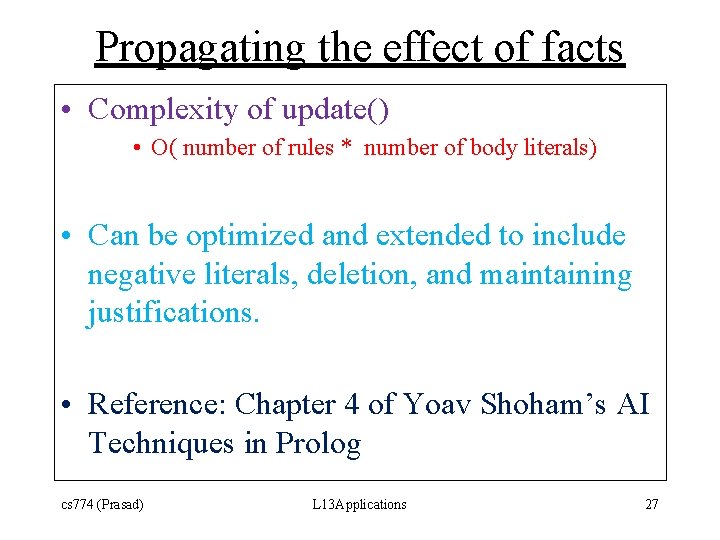 Propagating the effect of facts

• Complexity of update()
  • O( number of rules * number of body literals)

• Can be optimized and extended to include negative literals, deletion, and maintaining justifications.

• Reference: Chapter 4 of Yoav Shoham's AI Techniques in Prolog

cs774 (Prasad)

L13Applications

27